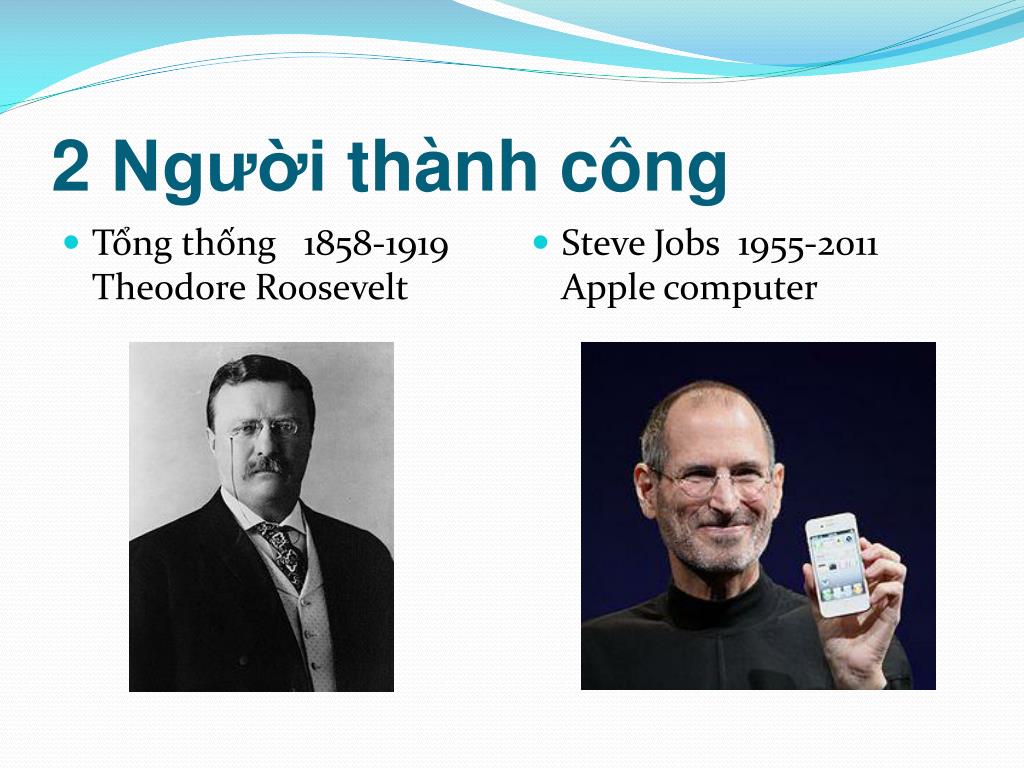 2 Người thành công

Tổng thống 1858-1919 Theodore Roosevelt

Steve Jobs 1955-2011 Apple computer